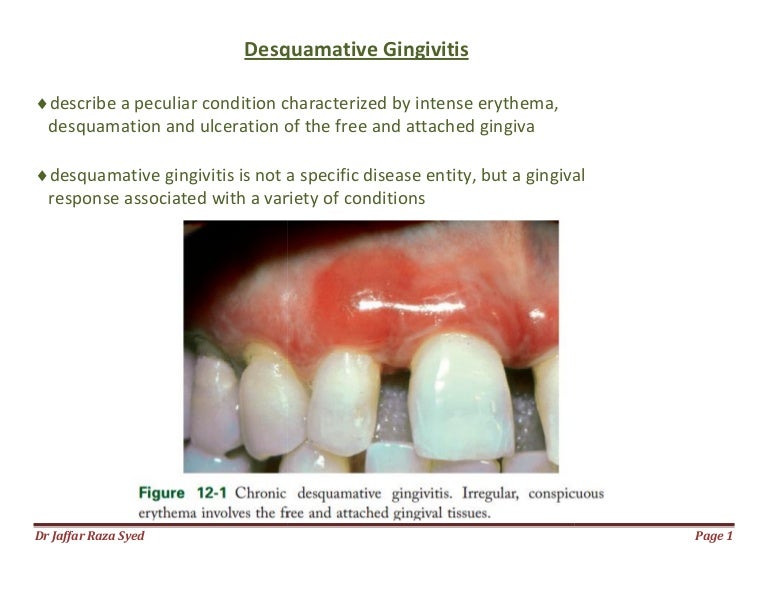 Desquamative Gingivitis

♦ describe a peculiar condition characterized by intense erythema, desquamation and ulceration of the free and attached gingiva

♦ desquamative gingivitis is not a specific disease entity, but a gingival response associated with a variety of conditions

Figure 12-1 Chronic desquamative gingivitis. Irregular, conspicuous erythema involves the free and attached gingival tissues.

Dr Jaffar Raza Syed

Page 1